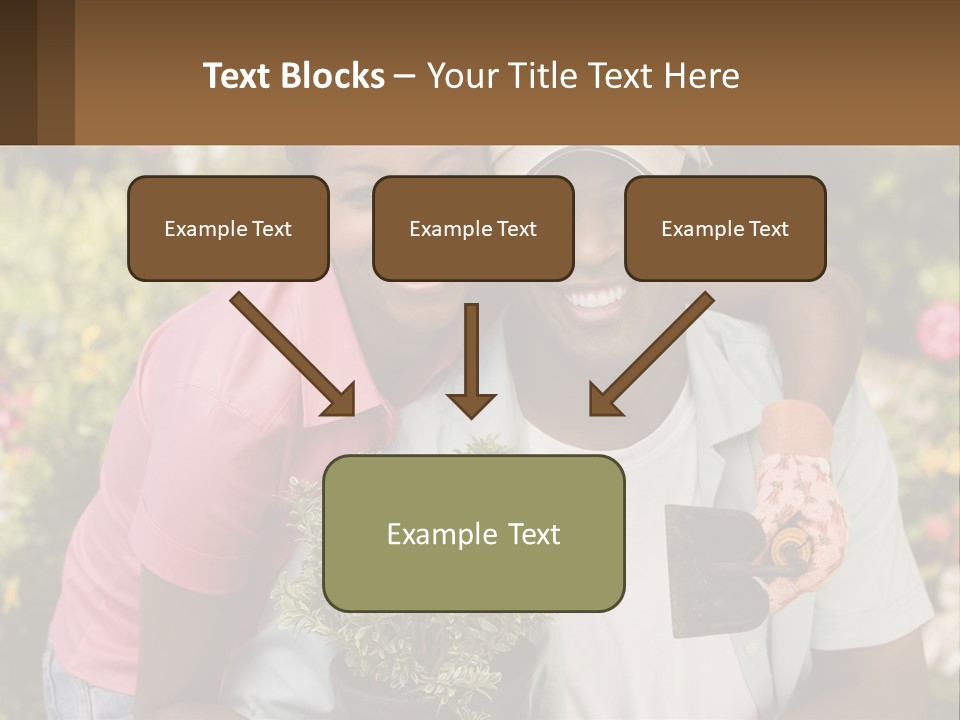 Text Blocks – Your Title Text Here

Example Text

Example Text

Example Text

Example Text